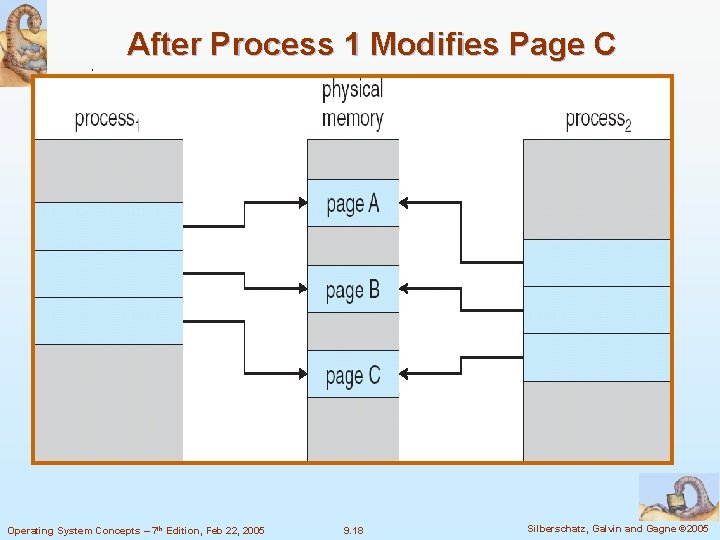 After Process 1 Modifies Page C

process$_1$

physical memory

process$_2$

page A

page B

page C

Operating System Concepts – 7$^{th}$ Edition, Feb 22, 2005

9.18

Silberschatz, Galvin and Gagne ©2005